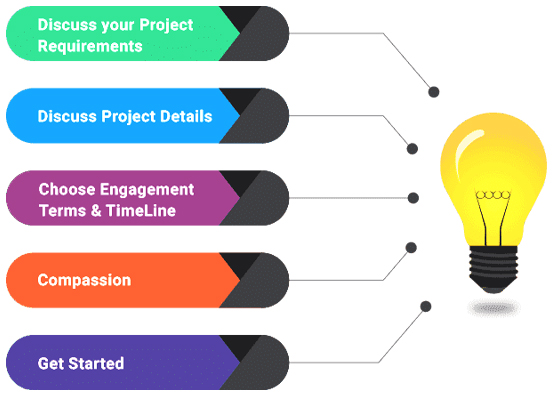 Discuss your Project Requirements

Discuss Project Details

Choose Engagement Terms & TimeLine

Compassion

Get Started